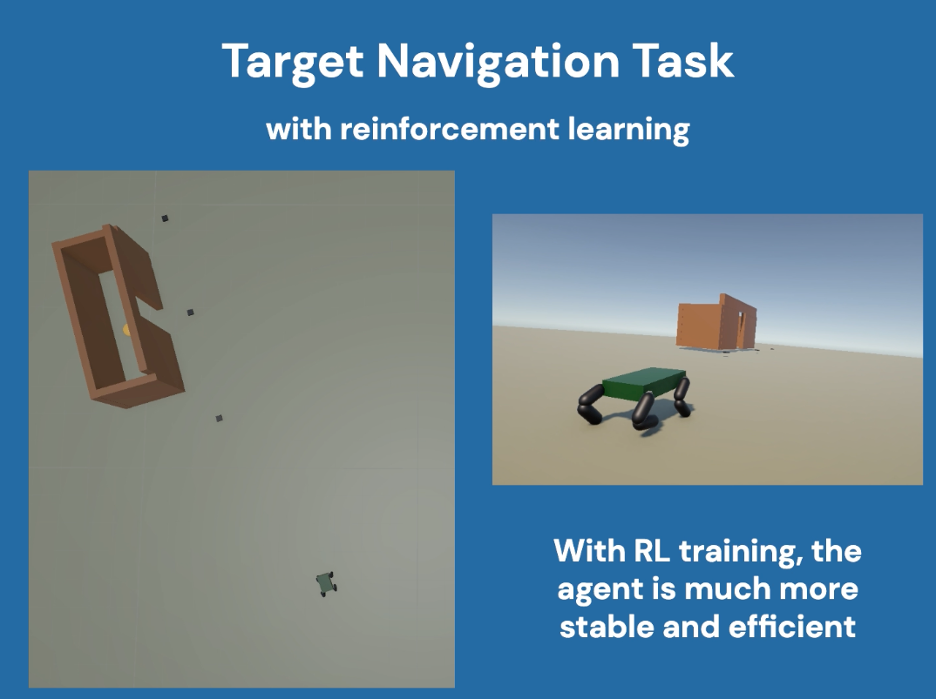 Target Navigation Task

with reinforcement learning

With RL training, the agent is much more stable and efficient